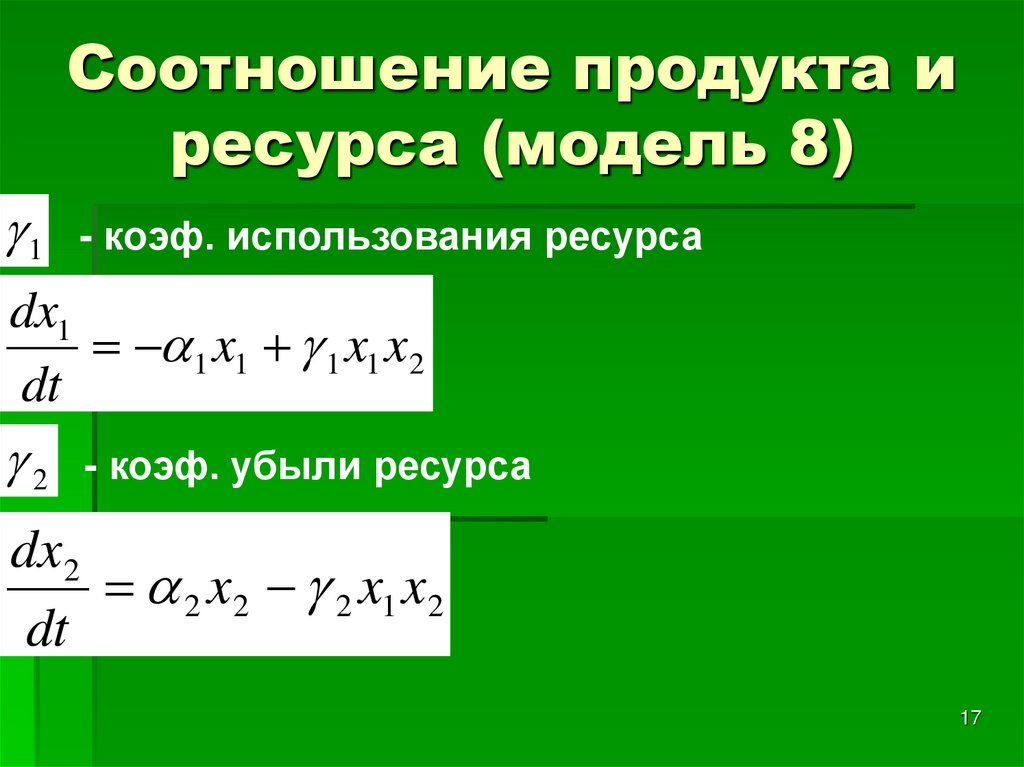 Соотношение продукта и ресурса (модель 8)

$\gamma_1$ - коэф. использования ресурса

$\frac{dx_1}{dt} = -\alpha_1 x_1 + \gamma_1 x_1 x_2$

$\gamma_2$ - коэф. убыли ресурса

$\frac{dx_2}{dt} = \alpha_2 x_2 - \gamma_2 x_1 x_2$

17